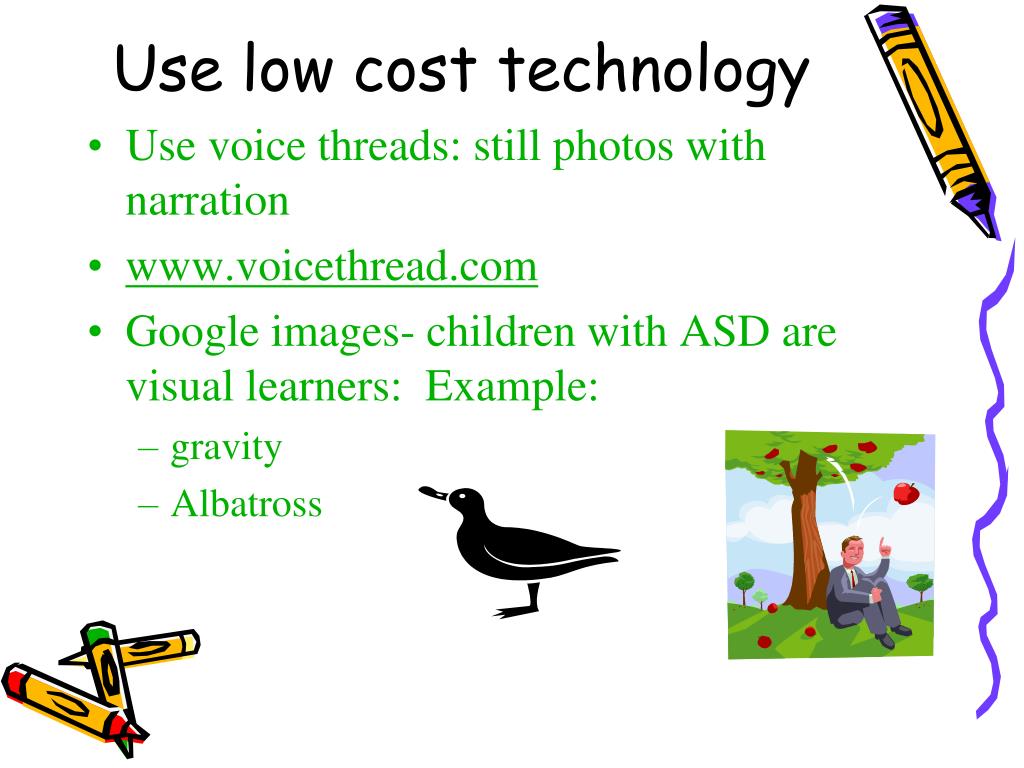 Use low cost technology

• Use voice threads: still photos with narration
• www.voicethread.com
• Google images- children with ASD are visual learners: Example:
– gravity
– Albatross